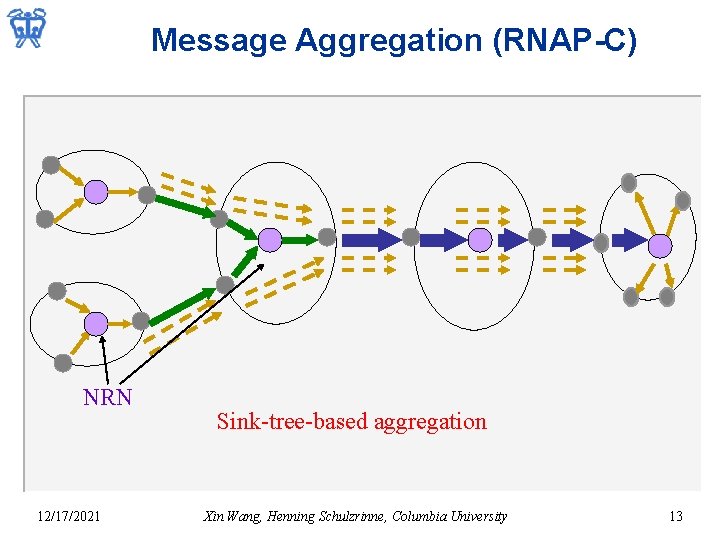 Message Aggregation (RNAP-C)

NRN

Sink-tree-based aggregation

12/17/2021

Xin Wang, Henning Schulzrinne, Columbia University

13